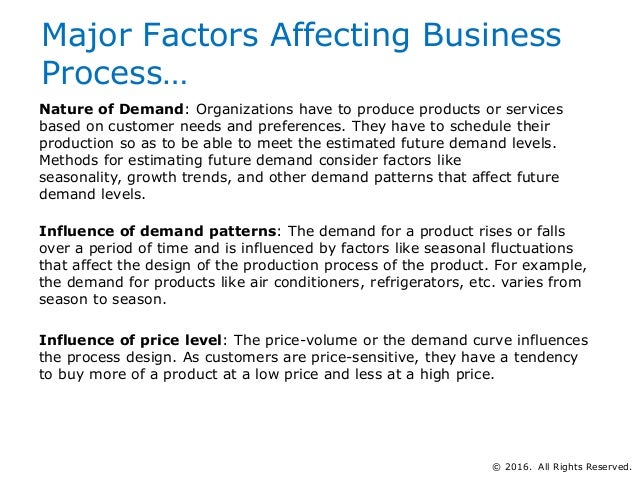 Major Factors Affecting Business Process…

Nature of Demand: Organizations have to produce products or services based on customer needs and preferences. They have to schedule their production so as to be able to meet the estimated future demand levels. Methods for estimating future demand consider factors like seasonality, growth trends, and other demand patterns that affect future demand levels.

Influence of demand patterns: The demand for a product rises or falls over a period of time and is influenced by factors like seasonal fluctuations that affect the design of the production process of the product. For example, the demand for products like air conditioners, refrigerators, etc. varies from season to season.

Influence of price level: The price-volume or the demand curve influences the process design. As customers are price-sensitive, they have a tendency to buy more of a product at a low price and less at a high price.

© 2016. All Rights Reserved.